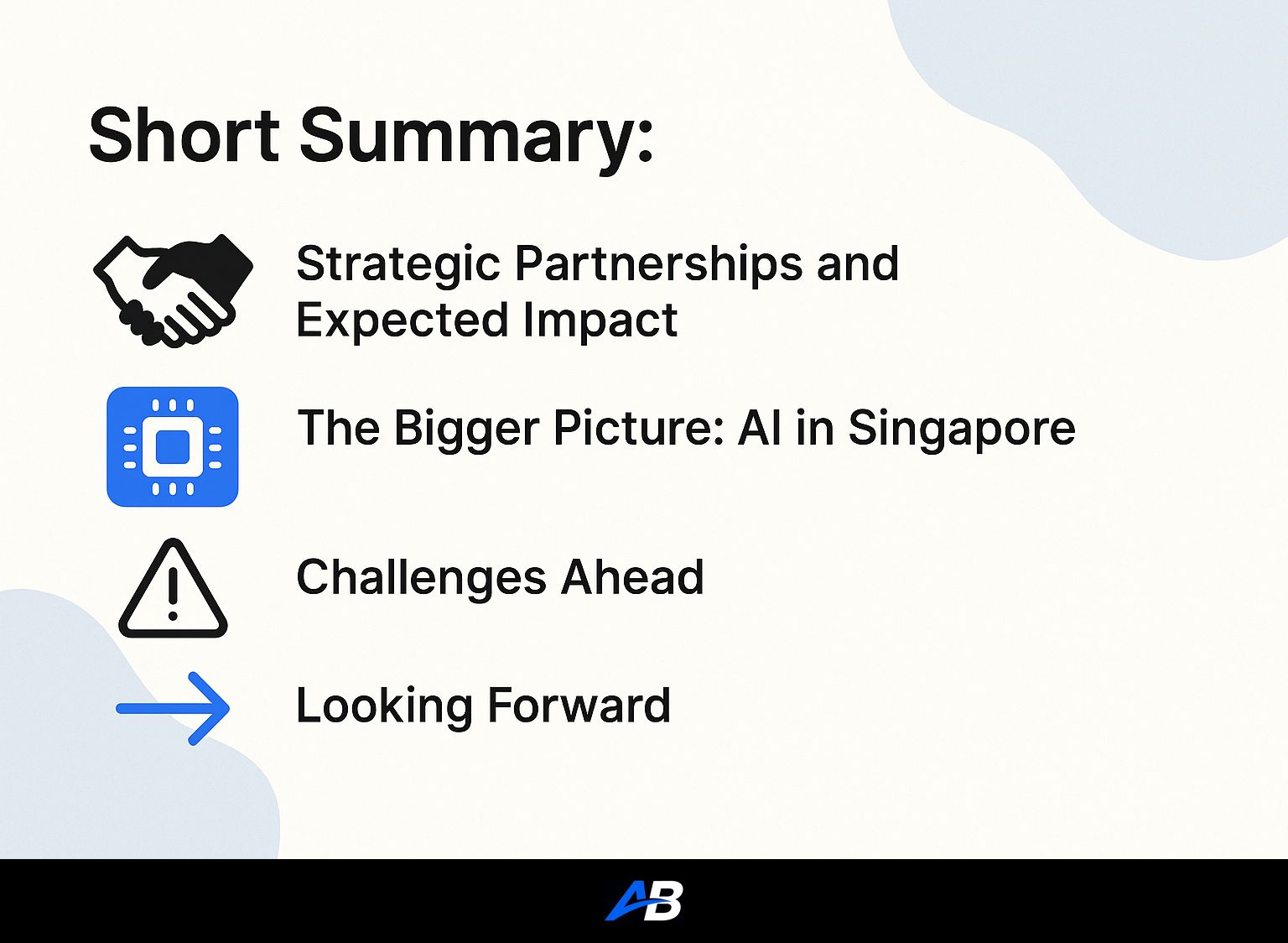 Short Summary:

Strategic Partnerships and Expected Impact

The Bigger Picture: AI in Singapore

Challenges Ahead

Looking Forward

AB